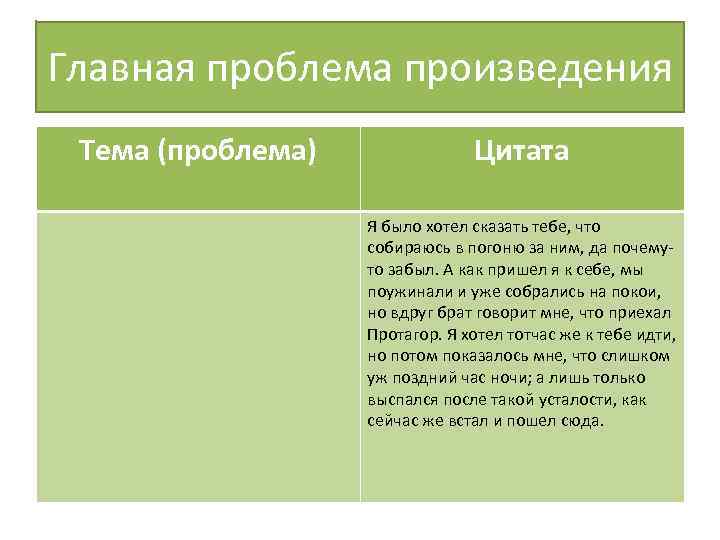 Главная проблема произведения

| Тема (проблема) | Цитата |
|---|---|
| | Я было хотел сказать тебе, что собираюсь в погоню за ним, да почему-то забыл. А как пришел я к себе, мы поужинали и уже собрались на покои, но вдруг брат говорит мне, что приехал Протагор. Я хотел тотчас же к тебе идти, но потом показалось мне, что слишком уж поздний час ночи; а лишь только выспался после такой усталости, как сейчас же встал и пошел сюда. |